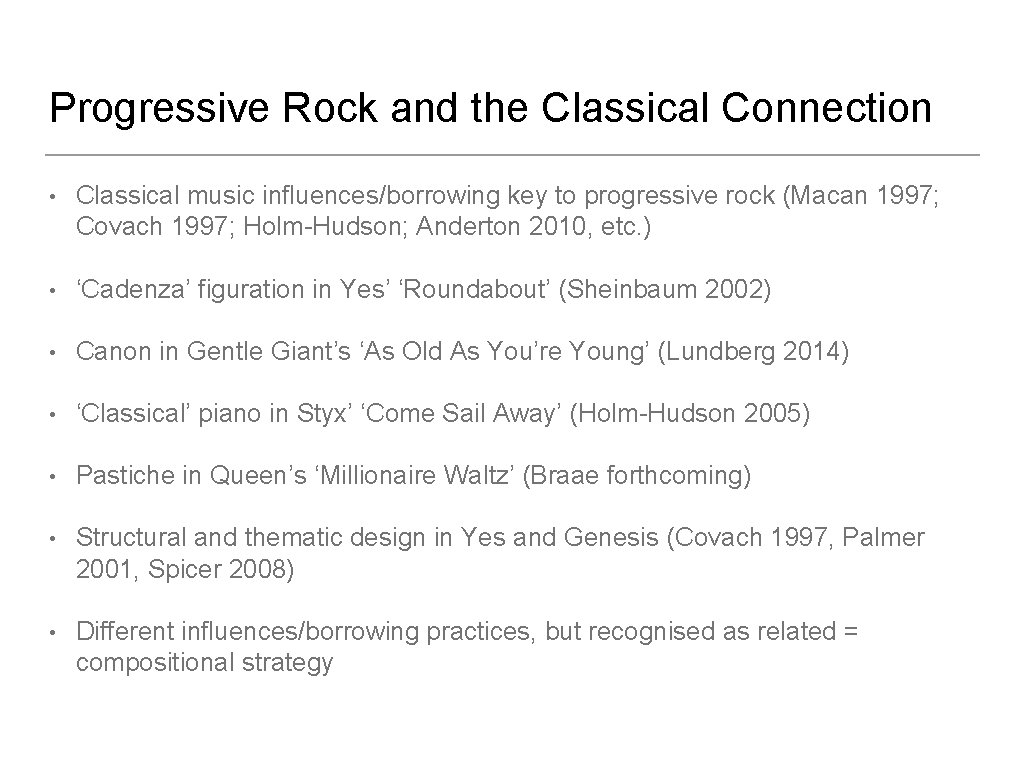 Progressive Rock and the Classical Connection

• Classical music influences/borrowing key to progressive rock (Macan 1997; Covach 1997; Holm-Hudson; Anderton 2010, etc.)

• ‘Cadenza’ figuration in Yes’ ‘Roundabout’ (Sheinbaum 2002)

• Canon in Gentle Giant’s ‘As Old As You’re Young’ (Lundberg 2014)

• ‘Classical’ piano in Styx’ ‘Come Sail Away’ (Holm-Hudson 2005)

• Pastiche in Queen’s ‘Millionaire Waltz’ (Braae forthcoming)

• Structural and thematic design in Yes and Genesis (Covach 1997, Palmer 2001, Spicer 2008)

• Different influences/borrowing practices, but recognised as related = compositional strategy